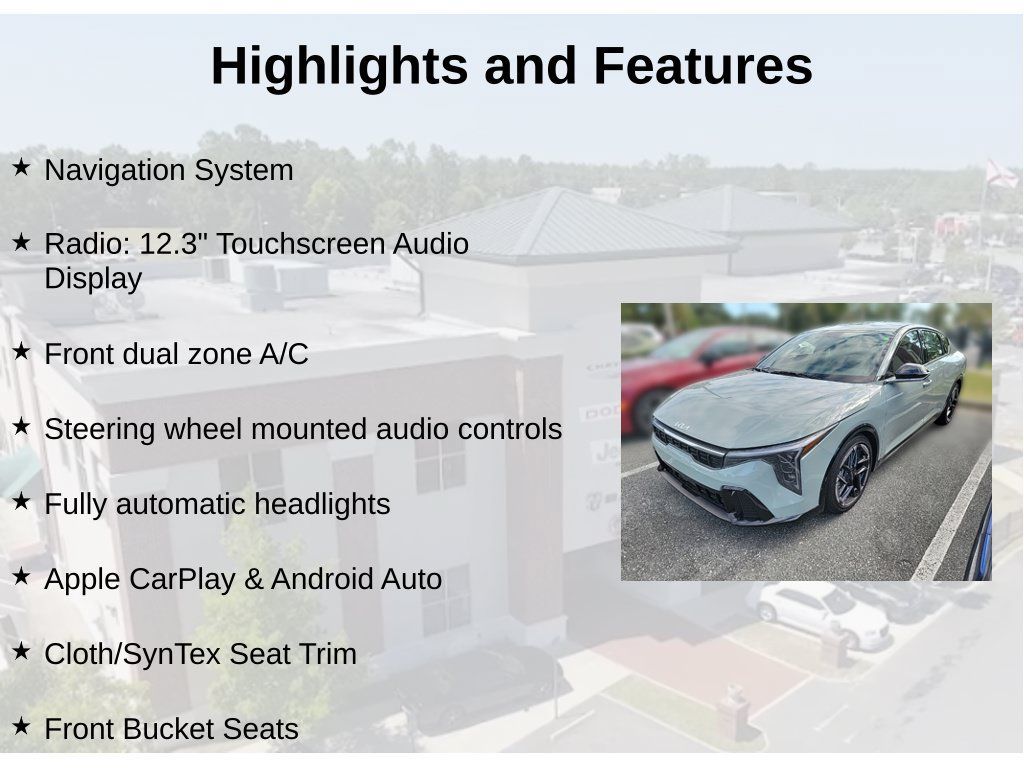 Highlights and Features

★ Navigation System

★ Radio: 12.3" Touchscreen Audio Display

★ Front dual zone A/C

★ Steering wheel mounted audio controls

★ Fully automatic headlights

★ Apple CarPlay & Android Auto

★ Cloth/SynTex Seat Trim

★ Front Bucket Seats